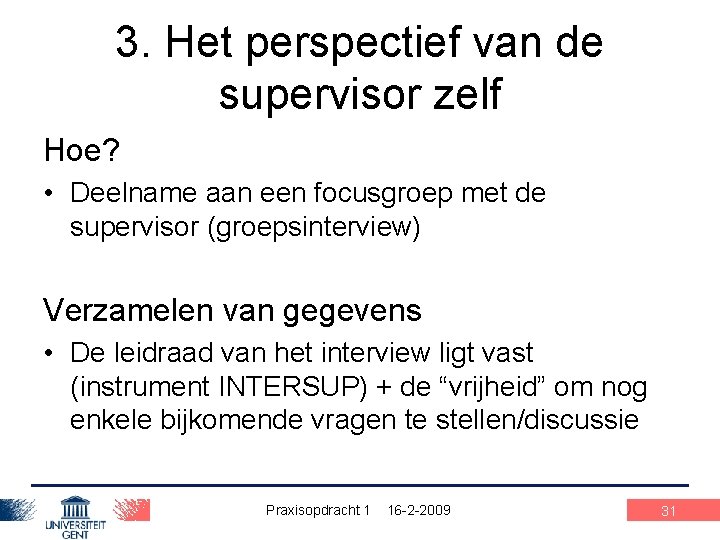 3. Het perspectief van de supervisor zelf

Hoe?

• Deelname aan een focusgroep met de supervisor (groepsinterview)

Verzamelen van gegevens

• De leidraad van het interview ligt vast (instrument INTERSUP) + de “vrijheid” om nog enkele bijkomende vragen te stellen/discussie

UNIVERSITEIT GENT

Praxisopdracht 1 16-2-2009

31